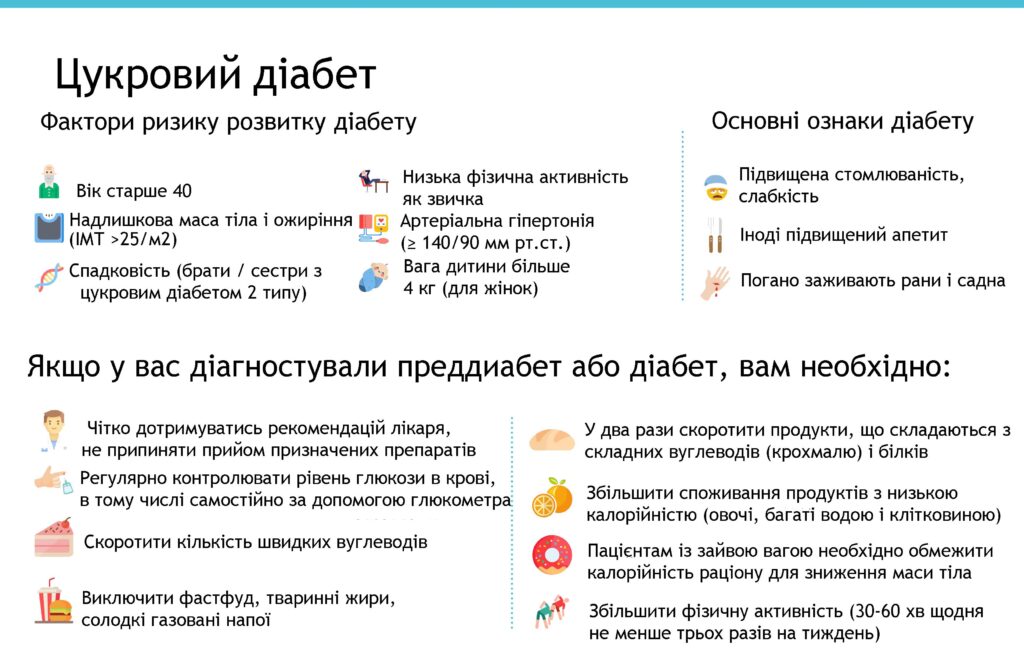 Цукровий діабет

Фактори ризику розвитку діабету

Вік старше 40

Надлишкова маса тіла і ожиріння (ІМТ >25/м2)

Спадковість (брати / сестри з цукровим діабетом 2 типу)

Низька фізична активність як звичка

Артеріальна гіпертонія (≥ 140/90 мм рт.ст.)

Вага дитини більше 4 кг (для жінок)

Основні ознаки діабету

Підвищена стомлюваність, слабкість

Іноді підвищений апетит

Погано заживають рани і садна

Якщо у вас діагностували преддиабет або діабет, вам необхідно:

Чітко дотримуватись рекомендацій лікаря, не припиняти прийом призначених препаратів

Регулярно контролювати рівень глюкози в крові, в тому числі самостійно за допомогою глюкометра

Скоротити кількість швидких вуглеводів

Виключити фастфуд, тваринні жири, солодкі газовані напої

У два рази скоротити продукти, що складаються з складних вуглеводів (крохмалю) і білків

Збільшити споживання продуктів з низькою калорійністю (овочі, багаті водою і клітковиною)

Пацієнтам із зайвою вагою необхідно обмежити калорійність раціону для зниження маси тіла

Збільшити фізичну активність (30-60 хв щодня не менше трьох разів на тиждень)